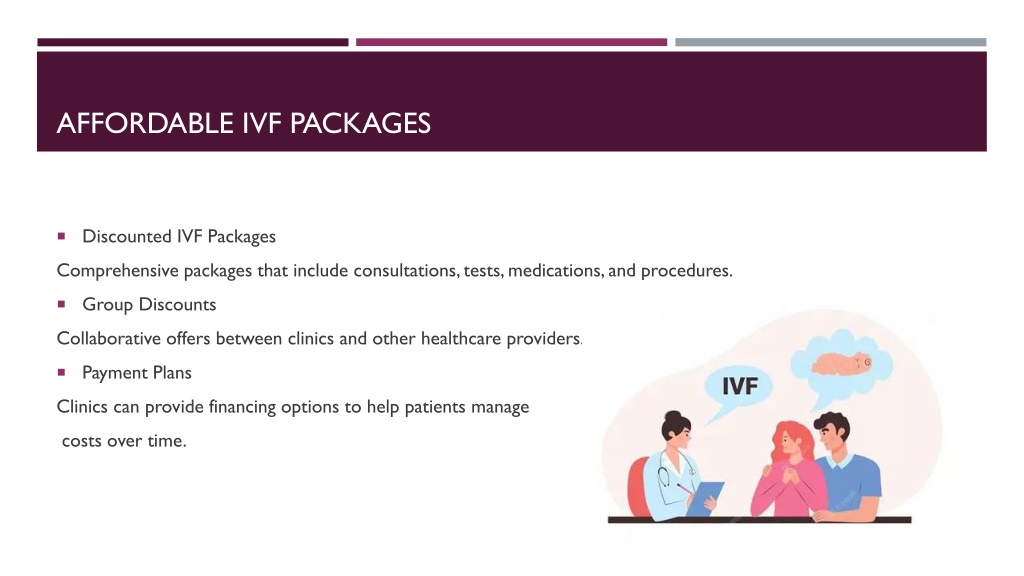 AFFORDABLE IVF PACKAGES

▪ Discounted IVF Packages

Comprehensive packages that include consultations, tests, medications, and procedures.

▪ Group Discounts

Collaborative offers between clinics and other healthcare providers.

▪ Payment Plans

Clinics can provide financing options to help patients manage costs over time.

IVF